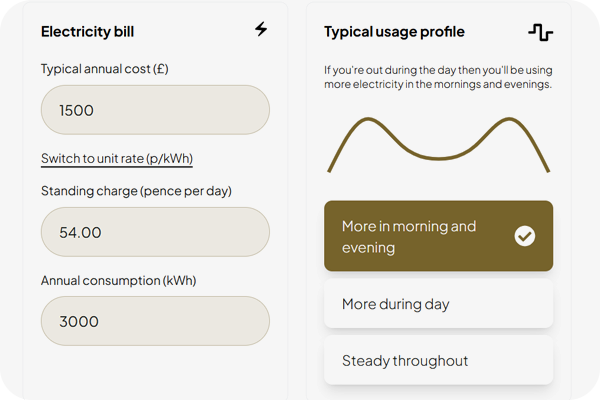 Electricity bill

Typical annual cost (£)

1500

Switch to unit rate (p/kWh)

Standing charge (pence per day)

54.00

Annual consumption (kWh)

3000

Typical usage profile

If you're out during the day then you'll be using more electricity in the mornings and evenings.

More in morning and evening

More during day

Steady throughout